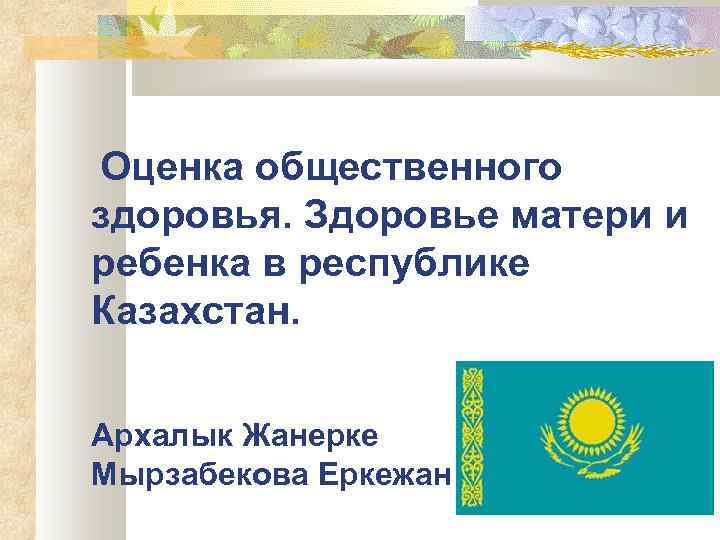 Оценка общественного здоровья. Здоровье матери и ребенка в республике Казахстан.

Архалык Жанерке
Мырзабекова Еркежан